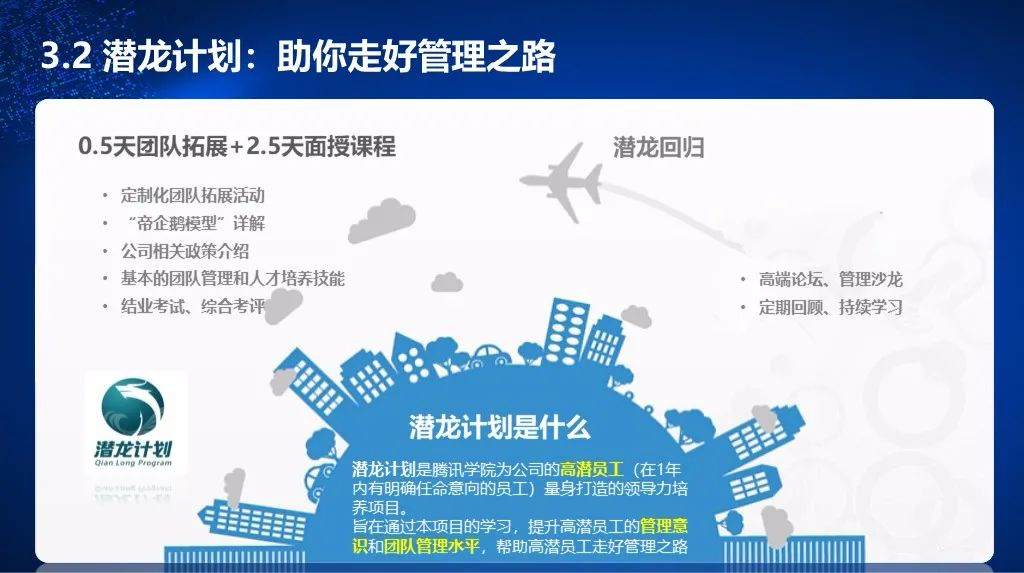 3.2 潜龙计划：助你走好管理之路

0.5天团队拓展+2.5天面授课程

• 定制化团队拓展活动
• “帝企鹅模型”详解
• 公司相关政策介绍
• 基本的团队管理和人才培养技能
• 结业考试、综合考评

潜龙回归

• 高端论坛、管理沙龙
• 定期回顾、持续学习

潜龙计划
Qian Long Program

潜龙计划是什么

潜龙计划是腾讯学院为公司的高潜员工（在1年内有明确任命意向的员工）量身打造的领导力培养项目。
旨在通过本项目的学习，提升高潜员工的管理意识和团队管理水平，帮助高潜员工走好管理之路